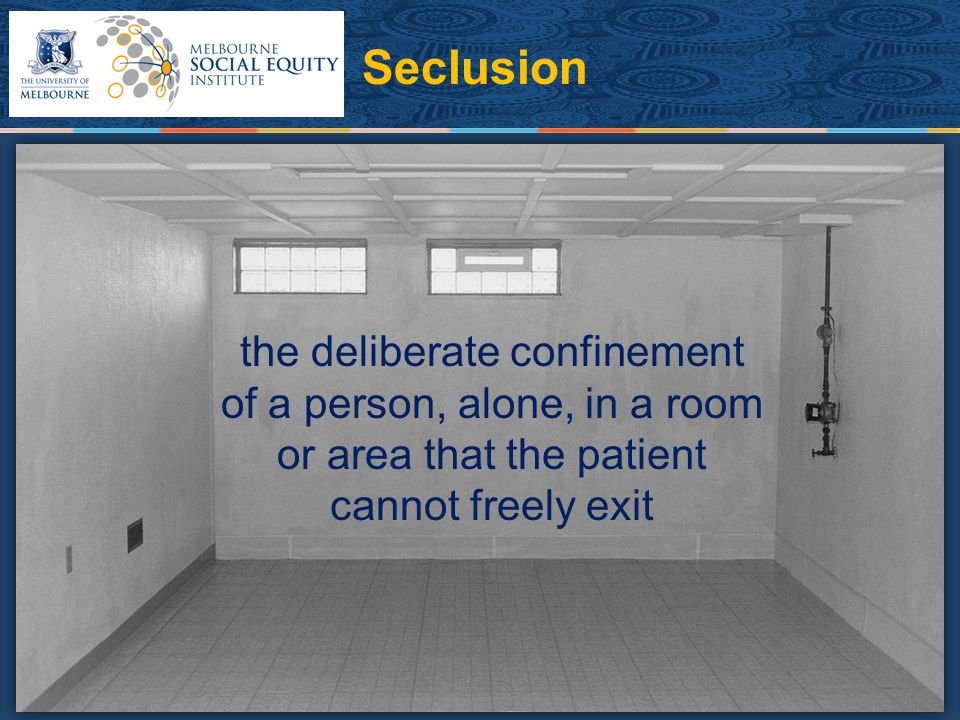 THE UNIVERSITY OF MELBOURNE

MELBOURNE SOCIAL EQUITY INSTITUTE

Seclusion

the deliberate confinement of a person, alone, in a room or area that the patient cannot freely exit